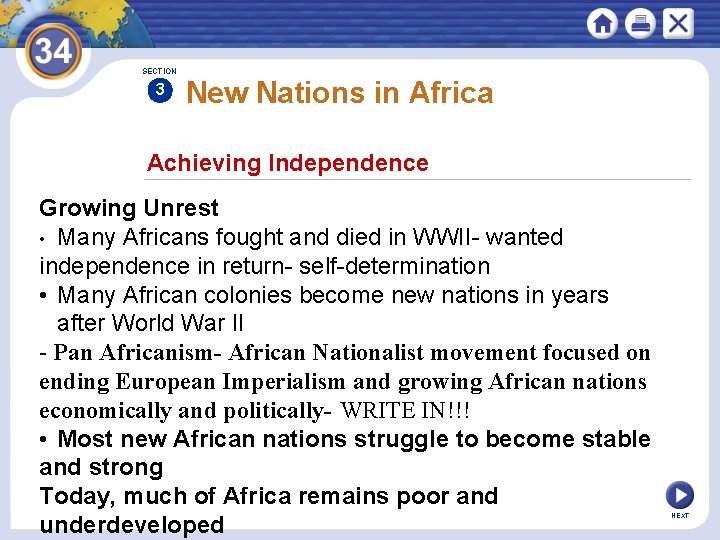 34

SECTION 3 New Nations in Africa

Achieving Independence

Growing Unrest
• Many Africans fought and died in WWII- wanted independence in return- self-determination
• Many African colonies become new nations in years after World War II
- Pan Africanism- African Nationalist movement focused on ending European Imperialism and growing African nations economically and politically- WRITE IN!!!
• Most new African nations struggle to become stable and strong
Today, much of Africa remains poor and underdeveloped

NEXT